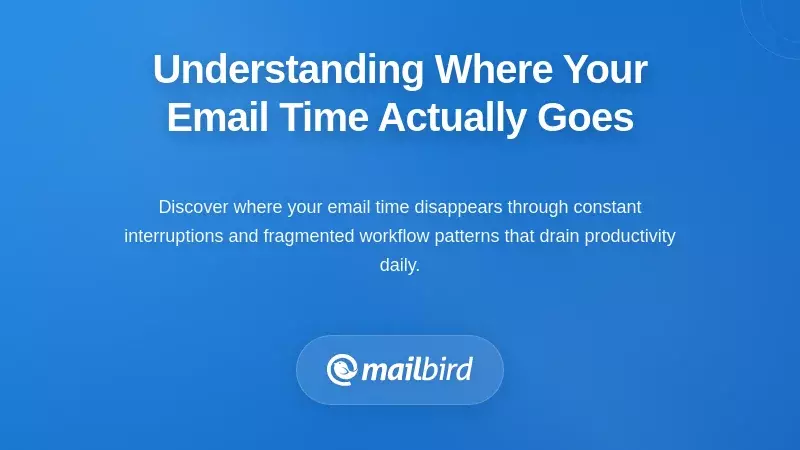 Understanding Where Your Email Time Actually Goes

Discover where your email time disappears through constant interruptions and fragmented workflow patterns that drain productivity daily.

mailbird